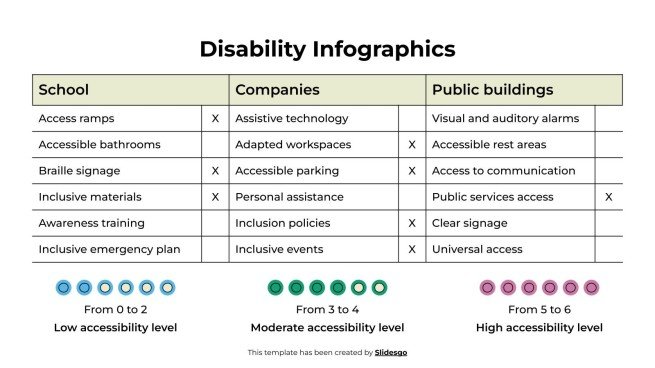 Disability Infographics

| School | | Companies | | Public buildings | |
|---|---|---|---|---|---|
| Access ramps | X | Assistive technology | | Visual and auditory alarms | |
| Accessible bathrooms | | Adapted workspaces | X | Accessible rest areas | |
| Braille signage | X | Accessible parking | X | Access to communication | |
| Inclusive materials | X | Personal assistance | | Public services access | X |
| Awareness training | | Inclusion policies | X | Clear signage | |
| Inclusive emergency plan | | Inclusive events | X | Universal access | |

From 0 to 2
Low accessibility level

From 3 to 4
Moderate accessibility level

From 5 to 6
High accessibility level

This template has been created by Slidesgo